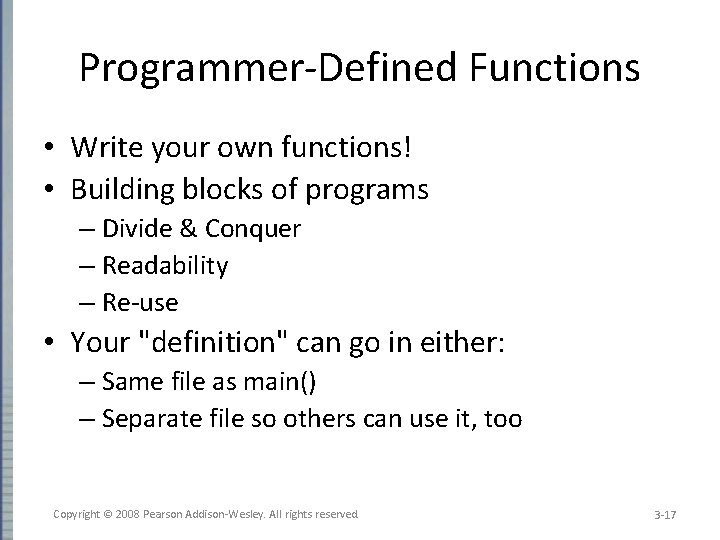 Programmer-Defined Functions

• Write your own functions!
• Building blocks of programs
  – Divide & Conquer
  – Readability
  – Re-use
• Your "definition" can go in either:
  – Same file as main()
  – Separate file so others can use it, too

Copyright © 2008 Pearson Addison-Wesley. All rights reserved

3-17